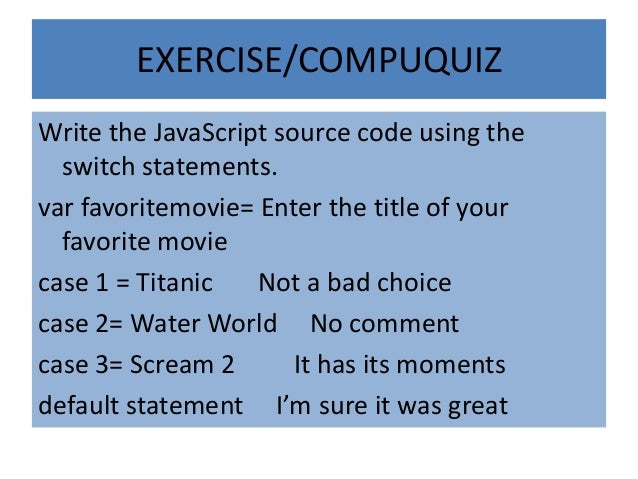 EXERCISE/COMPUQUIZ

Write the JavaScript source code using the switch statements.

var favoritemovie= Enter the title of your favorite movie

case 1 = Titanic Not a bad choice

case 2= Water World No comment

case 3= Scream 2 It has its moments

default statement I'm sure it was great